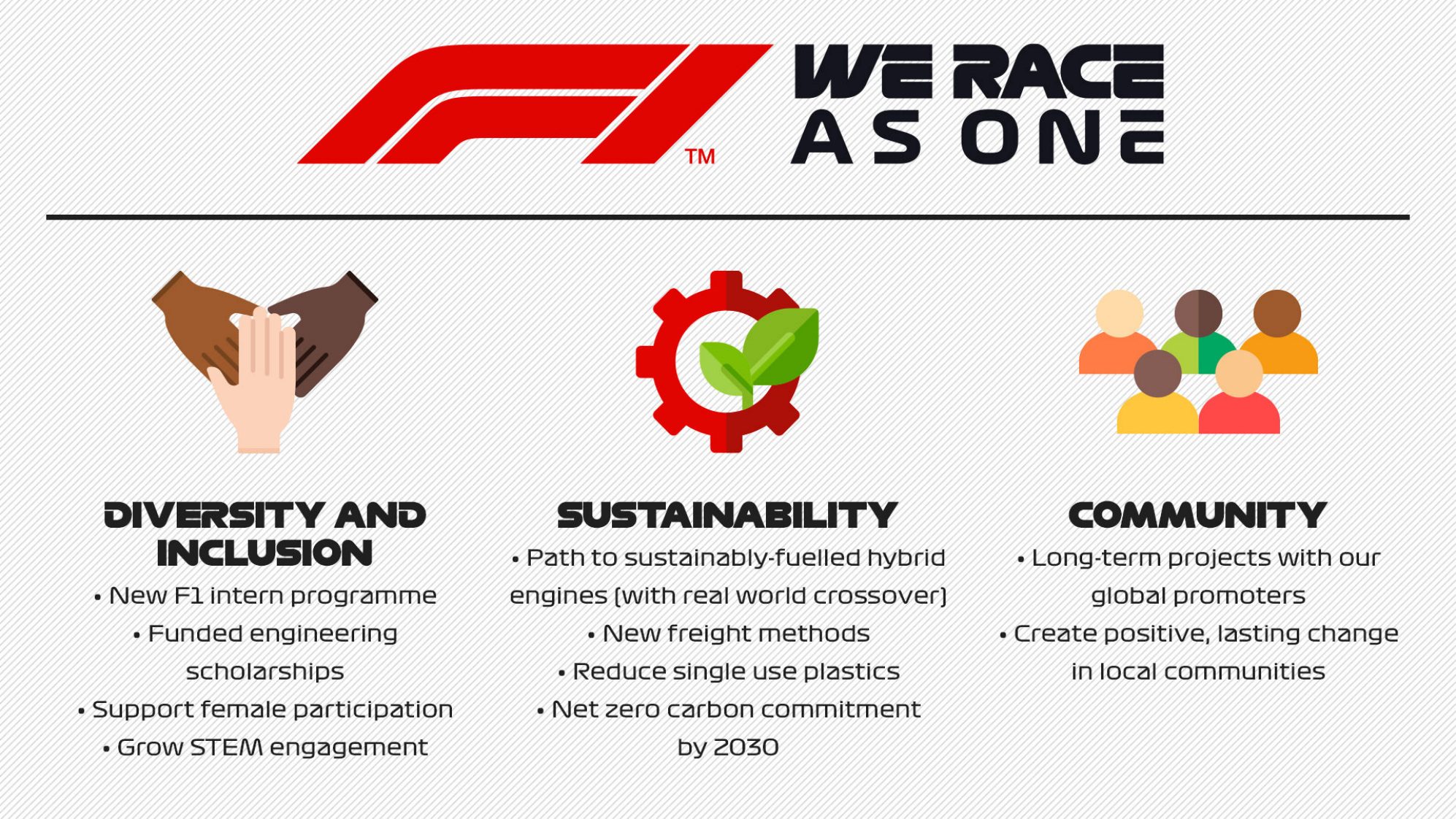 F1 TM

WE RACE AS ONE

DIVERSITY AND INCLUSION

• New F1 intern programme
• Funded engineering scholarships
• Support female participation
• Grow STEM engagement

SUSTAINABILITY

• Path to sustainably-fuelled hybrid engines (with real world crossover)
• New freight methods
• Reduce single use plastics
• Net zero carbon commitment by 2030

COMMUNITY

• Long-term projects with our global promoters
• Create positive, lasting change in local communities